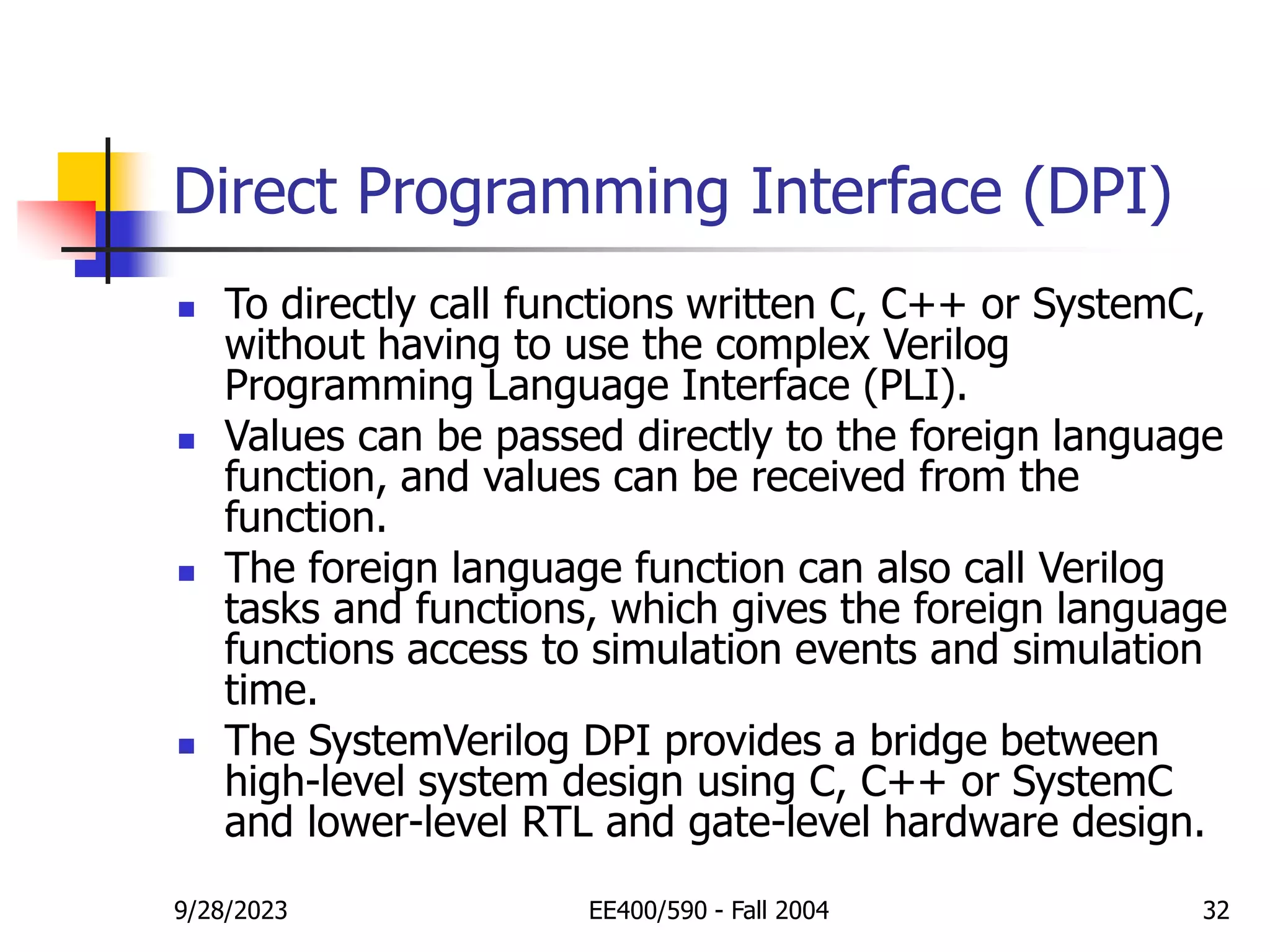 Direct Programming Interface (DPI)

- To directly call functions written C, C++ or SystemC, without having to use the complex Verilog Programming Language Interface (PLI).
- Values can be passed directly to the foreign language function, and values can be received from the function.
- The foreign language function can also call Verilog tasks and functions, which gives the foreign language functions access to simulation events and simulation time.
- The SystemVerilog DPI provides a bridge between high-level system design using C, C++ or SystemC and lower-level RTL and gate-level hardware design.

9/28/2023 EE400/590 - Fall 2004 32